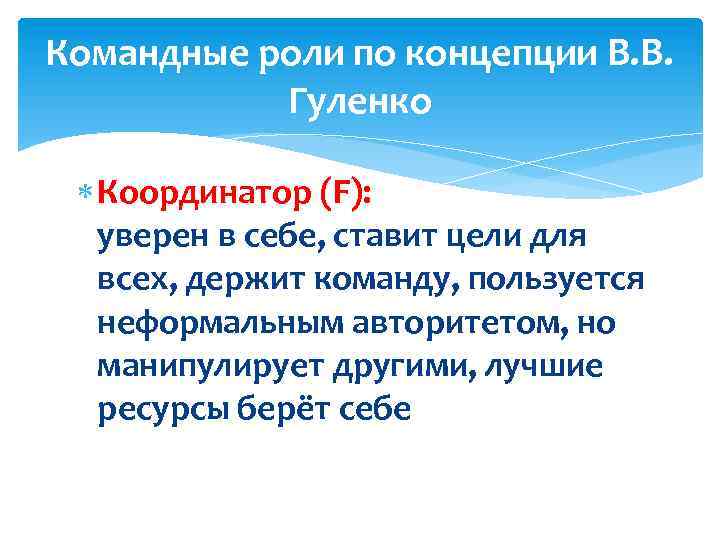 Командные роли по концепции В.В. Гуленко

Координатор (F):
уверен в себе, ставит цели для всех, держит команду, пользуется неформальным авторитетом, но манипулирует другими, лучшие ресурсы берёт себе